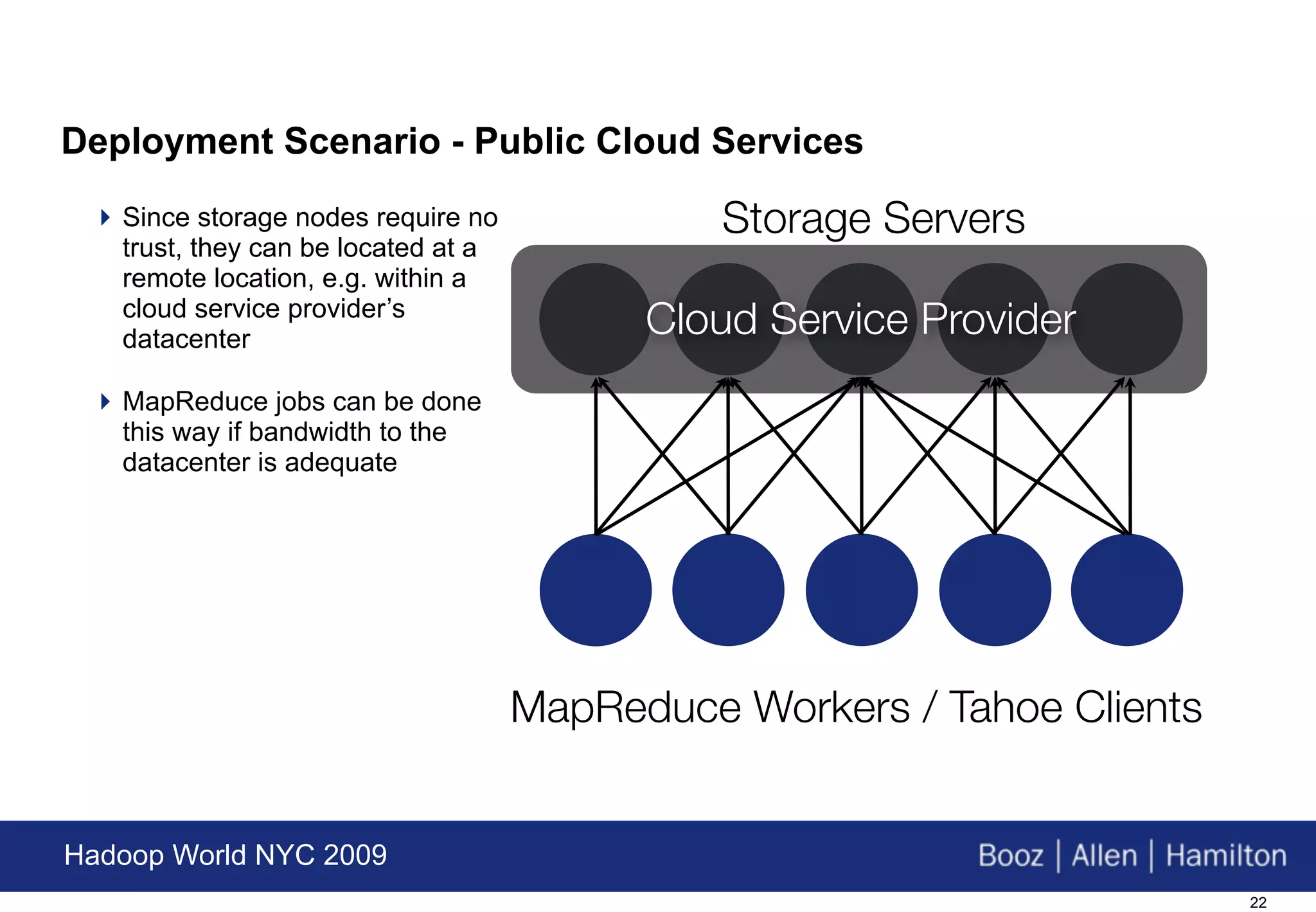 Deployment Scenario - Public Cloud Services

Since storage nodes require no trust, they can be located at a remote location, e.g. within a cloud service provider’s datacenter

MapReduce jobs can be done this way if bandwidth to the datacenter is adequate

Storage Servers

Cloud Service Provider

MapReduce Workers / Tahoe Clients

Hadoop World NYC 2009

Booz | Allen | Hamilton

22